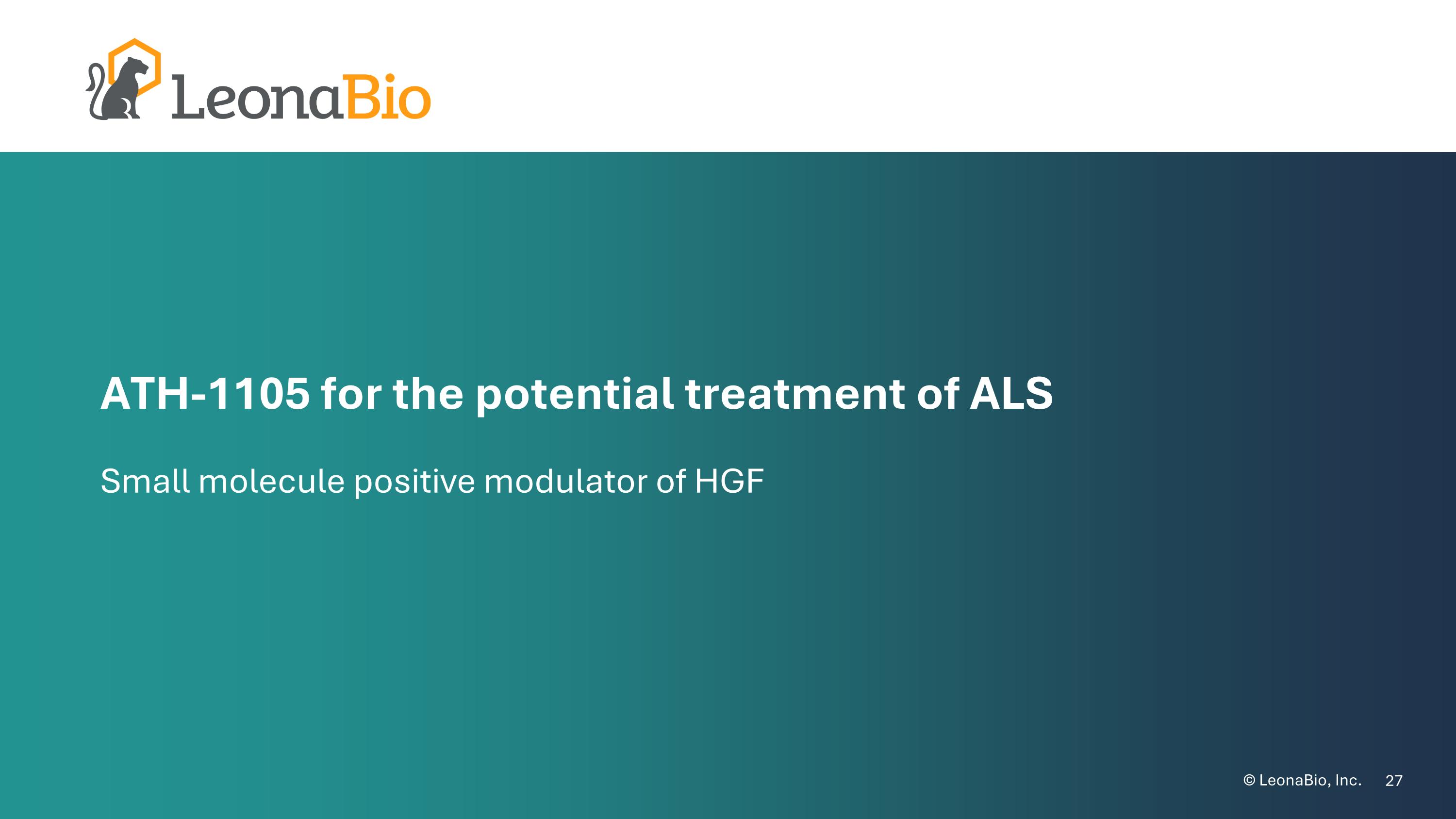 LeonaBio

ATH-1105 for the potential treatment of ALS

Small molecule positive modulator of HGF

© LeonaBio, Inc. 27